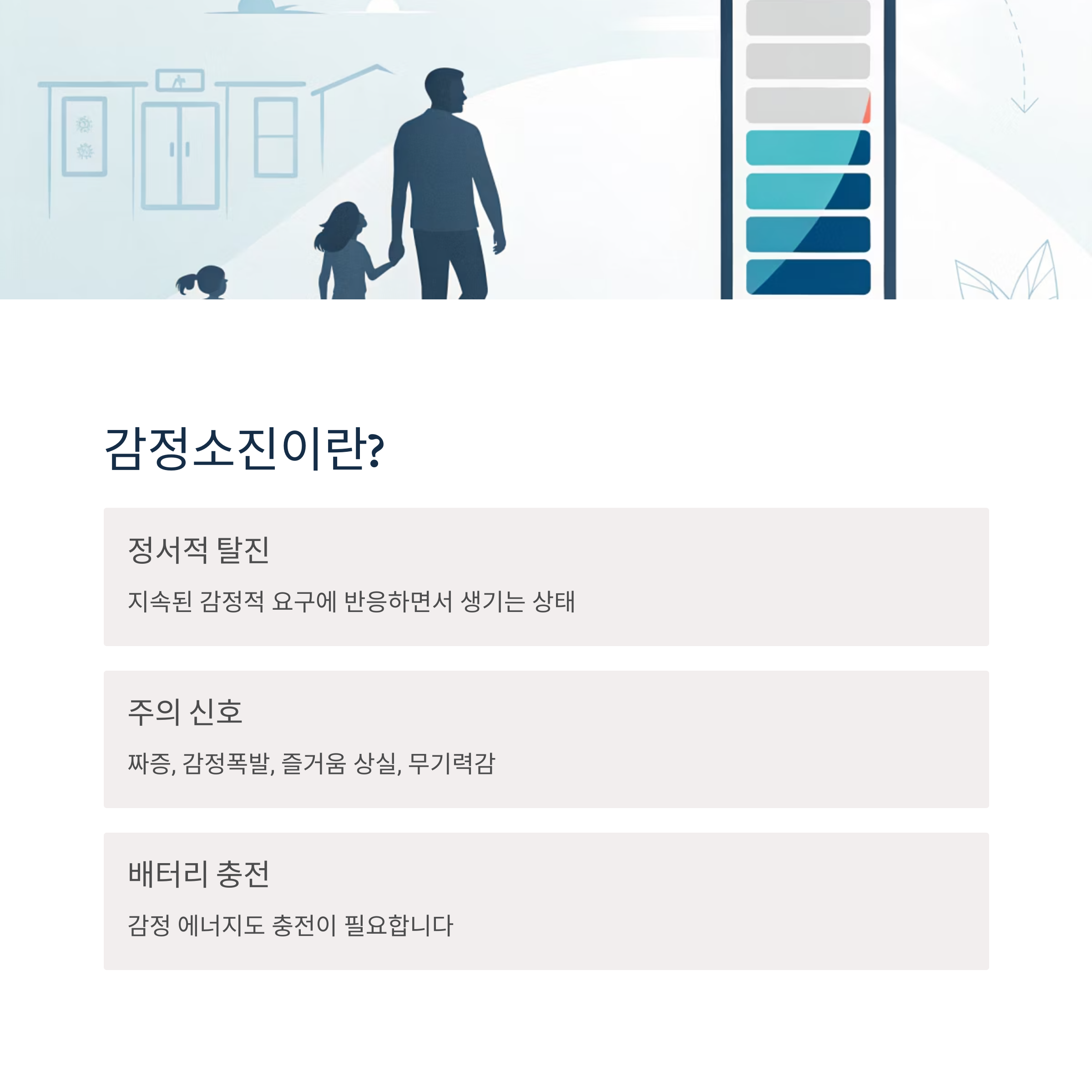 감정소진이란?

정서적 탈진

지속된 감정적 요구에 반응하면서 생기는 상태

주의 신호

짜증, 감정폭발, 즐거움 상실, 무기력감

배터리 충전

감정 에너지도 충전이 필요합니다